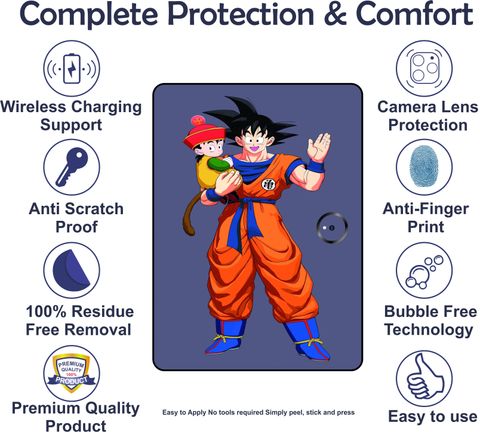 Complete Protection & Comfort

Wireless Charging Support

Anti Scratch Proof

100% Residue Free Removal

PREMIUM QUALITY 100% PRODUCT

Premium Quality Product

Camera Lens Protection

Anti-Finger Print

Bubble Free Technology

Easy to use

Easy to Apply No tools required Simply peel, stick and press